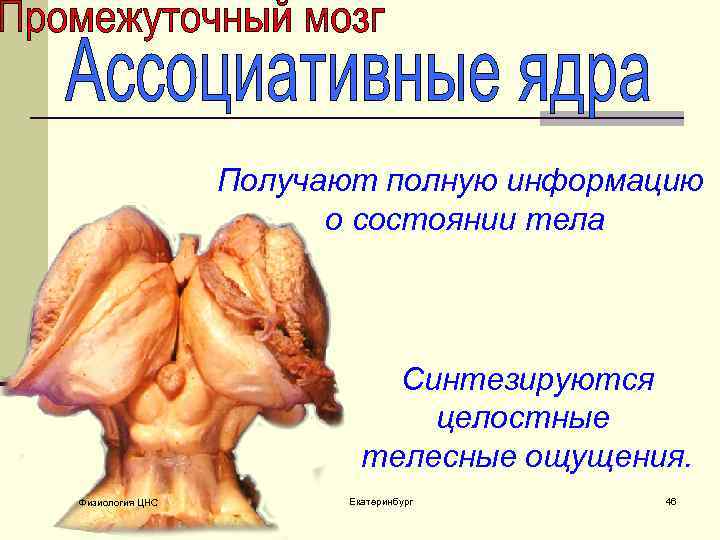 Промежуточный мозг

Ассоциативные ядра

Получают полную информацию о состоянии тела

Синтезируются целостные телесные ощущения.

Физиология ЦНС

Екатеринбург

46